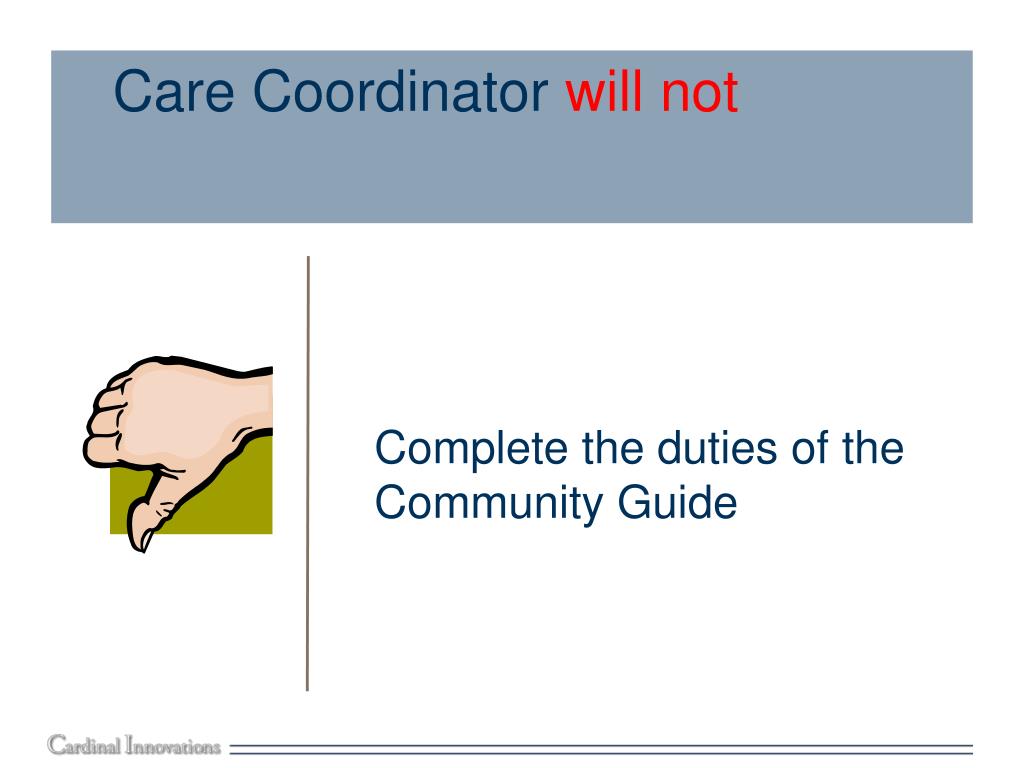 Care Coordinator will not

Complete the duties of the Community Guide

Cardinal Innovations